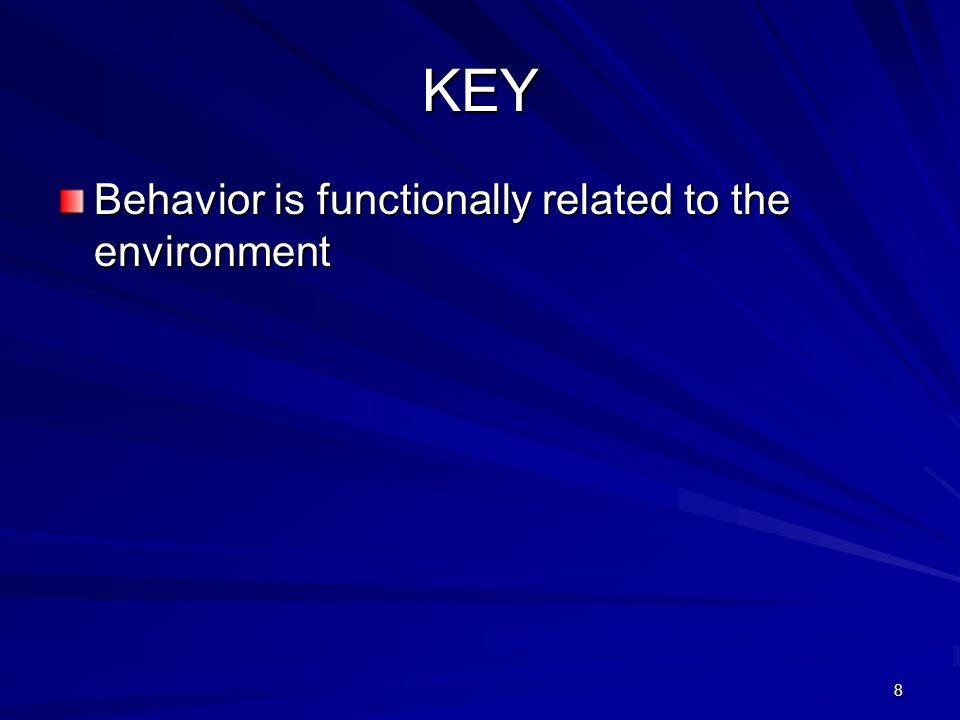 KEY

Behavior is functionally related to the environment

8